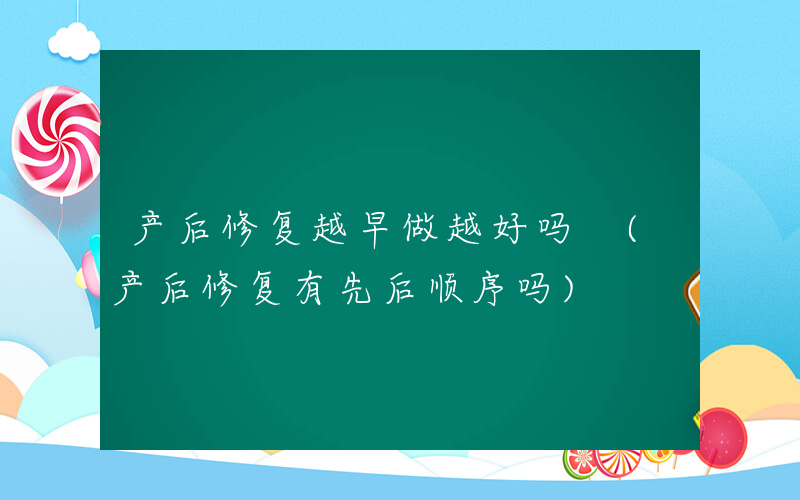 产后修复越早做越好吗 （产后修复有先后顺序吗）